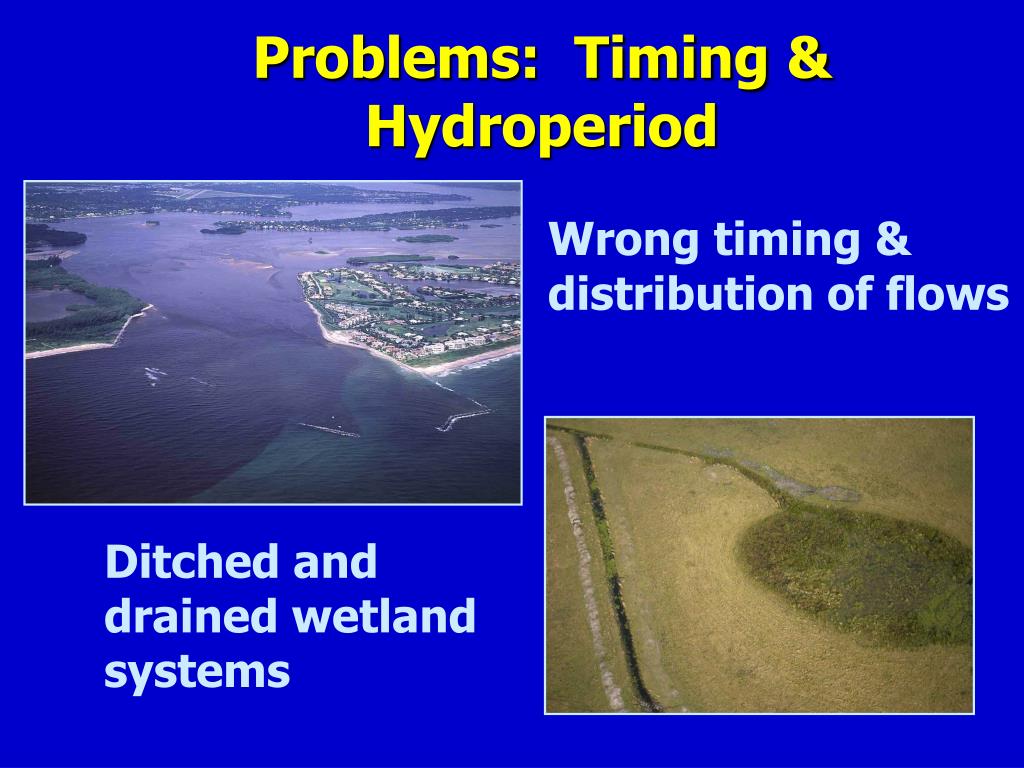 Problems:  Timing & Hydroperiod

Wrong timing & distribution of flows

Ditched and drained wetland systems